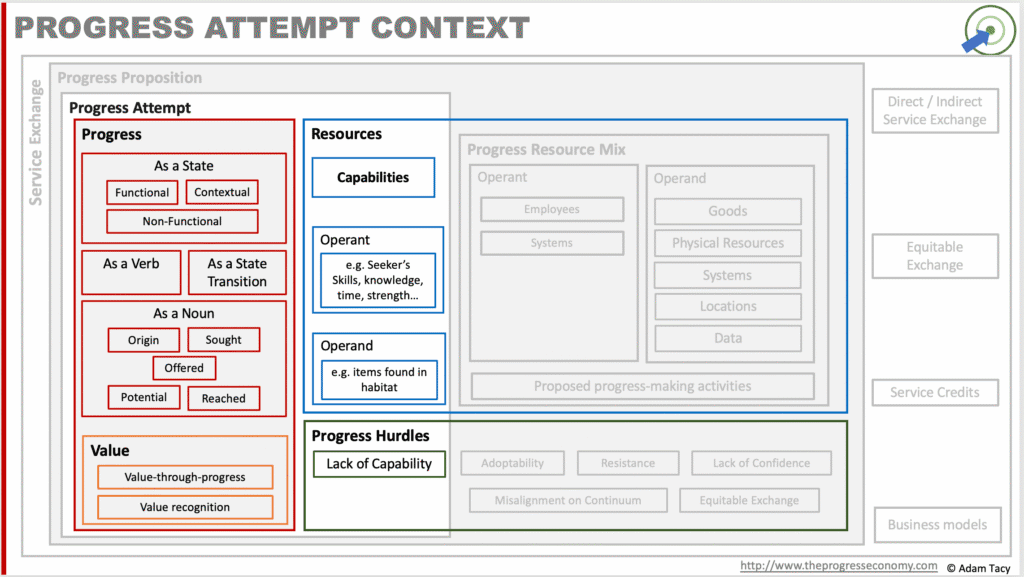 PROGRESS ATTEMPT CONTEXT

Service Exchange

Progress Proposition

Progress Attempt

Progress

As a State

Functional

Contextual

Non-Functional

As a Verb

As a State Transition

As a Noun

Origin

Sought

Offered

Potential

Reached

Value

Value-through-progress

Value recognition

Resources

Capabilities

Operant

e.g. Seeker's Skills, knowledge, time, strength...

Operand

e.g. items found in habitat

Progress Resource Mix

Operant

Employees

Systems

Operand

Goods

Physical Resources

Systems

Locations

Data

Proposed progress-making activities

Progress Hurdles

Lack of Capability

Adoptability

Resistance

Lack of Confidence

Misalignment on Continuum

Equitable Exchange

Direct / Indirect Service Exchange

Equitable Exchange

Service Credits

Business models

http://www.theprogresseconomy.com © Adam Tacy